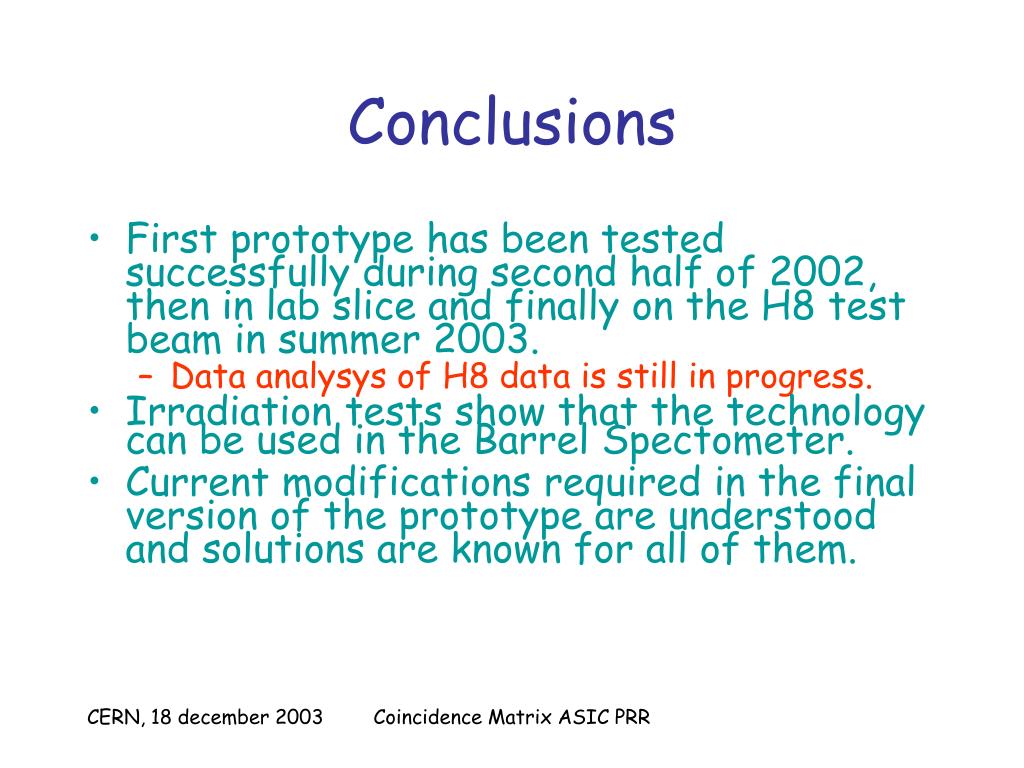 Conclusions

• First prototype has been tested successfully during second half of 2002, then in lab slice and finally on the H8 test beam in summer 2003.
– Data analysys of H8 data is still in progress.
• Irradiation tests show that the technology can be used in the Barrel Spectometer.
• Current modifications required in the final version of the prototype are understood and solutions are known for all of them.

CERN, 18 december 2003 Coincidence Matrix ASIC PRR